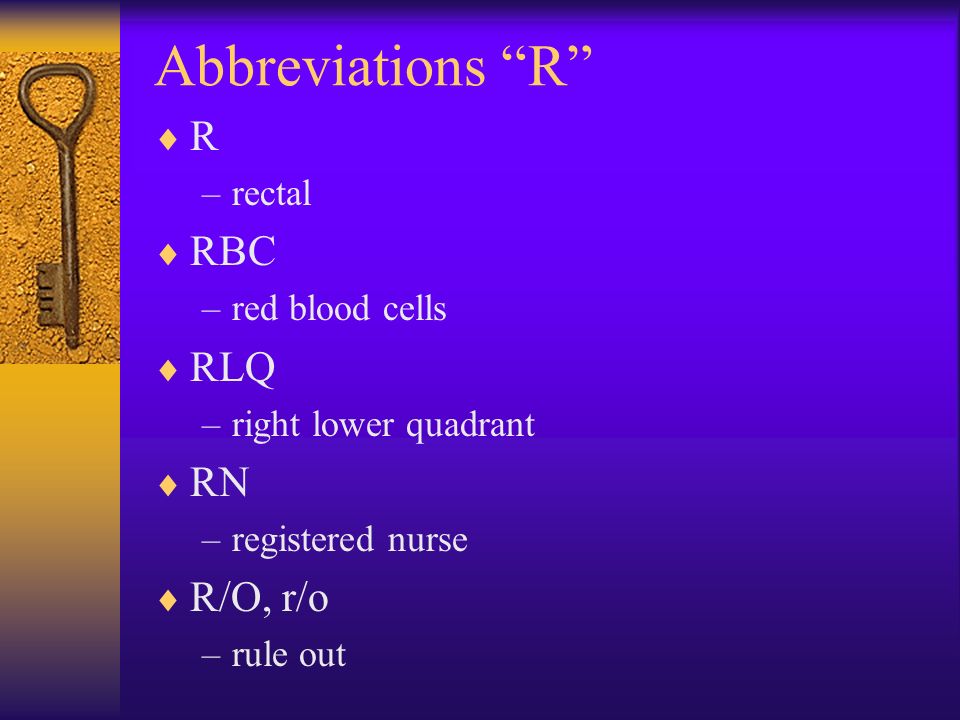 Abbreviations “R”

♦ R
– rectal

♦ RBC
– red blood cells

♦ RLQ
– right lower quadrant

♦ RN
– registered nurse

♦ R/O, r/o
– rule out